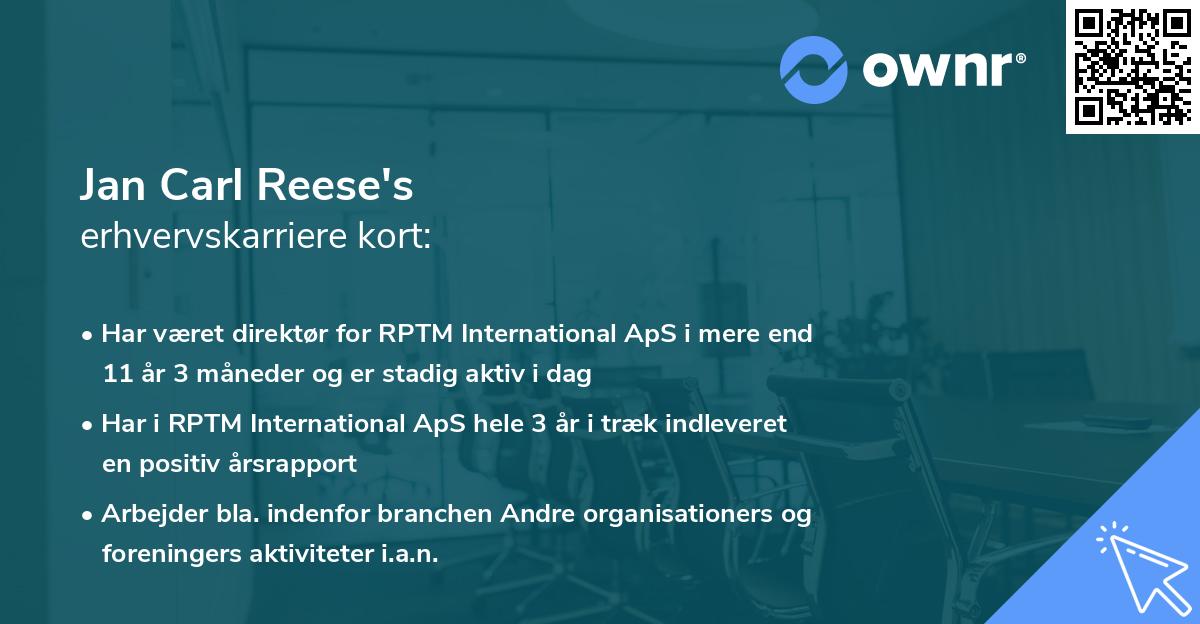 ownr®

Jan Carl Reese's
erhvervskarriere kort:

• Har været direktør for RPTM International ApS i mere end 11 år 3 måneder og er stadig aktiv i dag

• Har i RPTM International ApS hele 3 år i træk indleveret en positiv årsrapport

• Arbejder bla. indenfor branchen Andre organisationers og foreningers aktiviteter i.a.n.